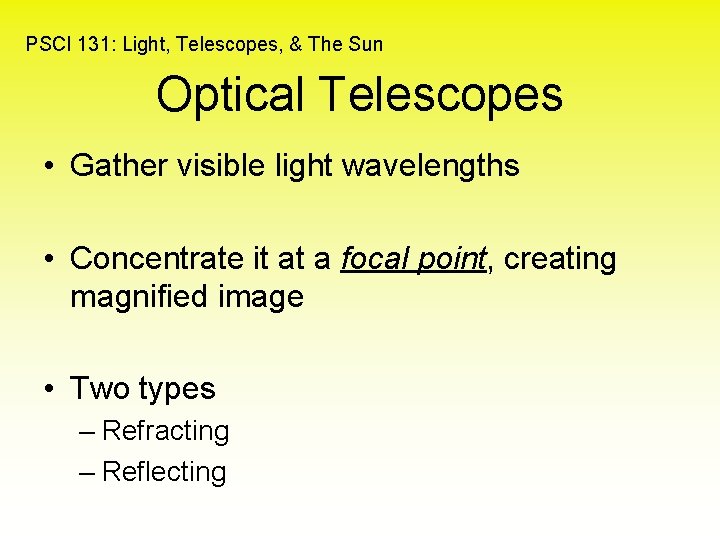 PSCI 131: Light, Telescopes, & The Sun

Optical Telescopes

• Gather visible light wavelengths

• Concentrate it at a focal point, creating magnified image

• Two types
– Refracting
– Reflecting